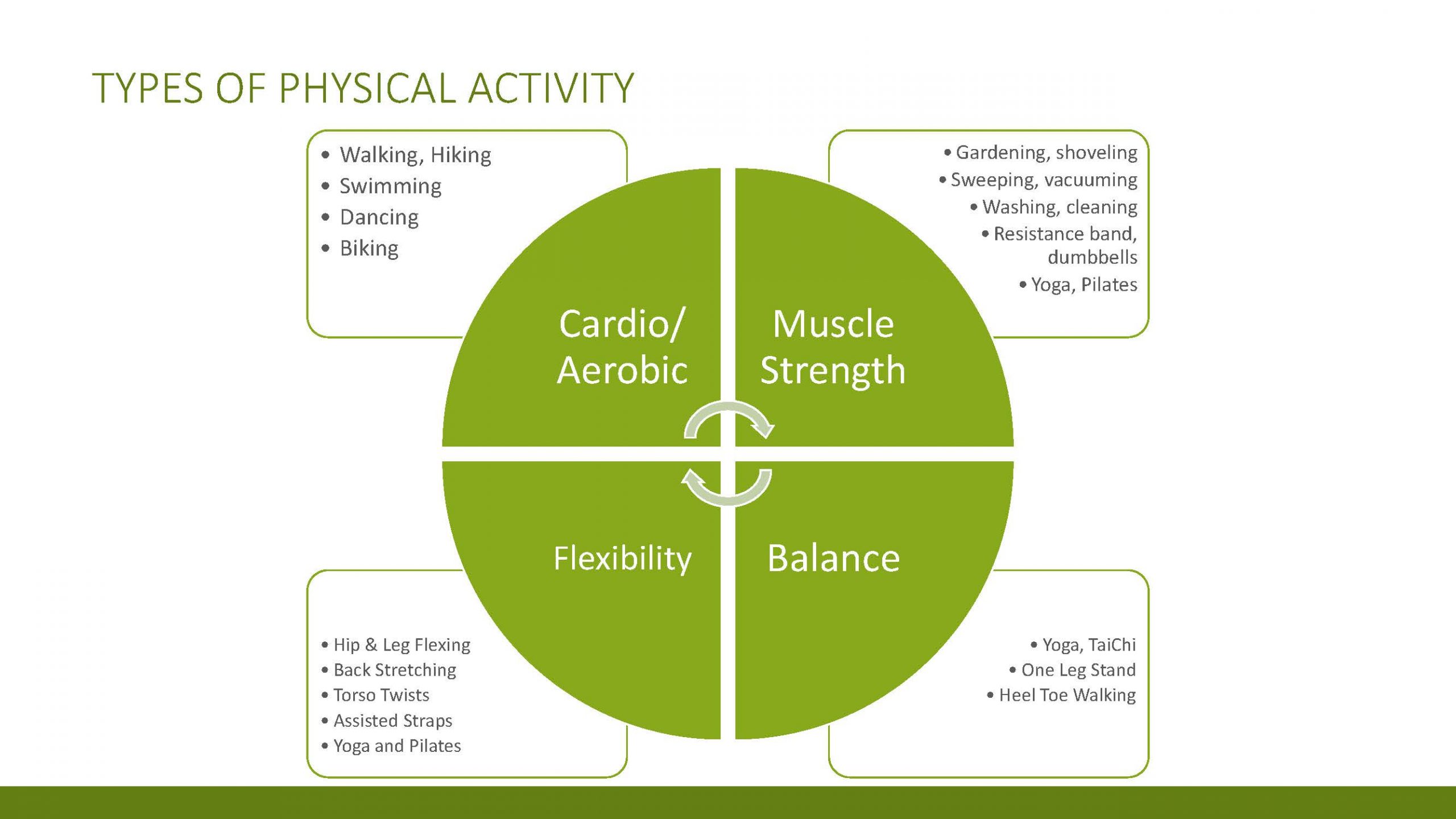 TYPES OF PHYSICAL ACTIVITY

• Walking, Hiking
• Swimming
• Dancing
• Biking

• Gardening, shoveling
• Sweeping, vacuuming
• Washing, cleaning
• Resistance band, dumbbells
• Yoga, Pilates

Cardio/ Aerobic

Muscle Strength

Flexibility

Balance

• Hip & Leg Flexing
• Back Stretching
• Torso Twists
• Assisted Straps
• Yoga and Pilates

• Yoga, TaiChi
• One Leg Stand
• Heel Toe Walking